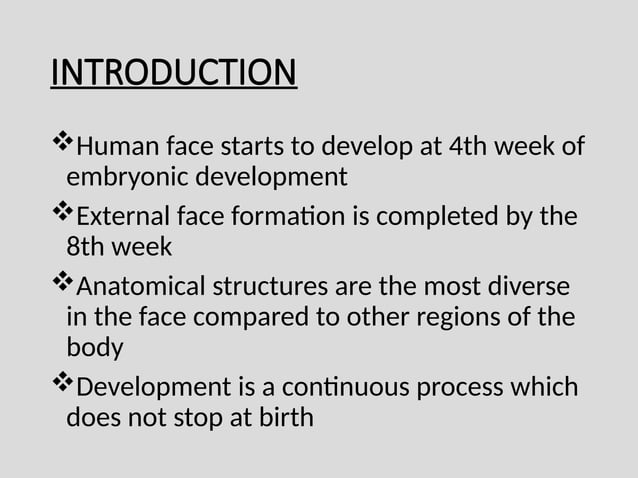 INTRODUCTION

❖Human face starts to develop at 4th week of embryonic development

❖External face formation is completed by the 8th week

❖Anatomical structures are the most diverse in the face compared to other regions of the body

❖Development is a continuous process which does not stop at birth